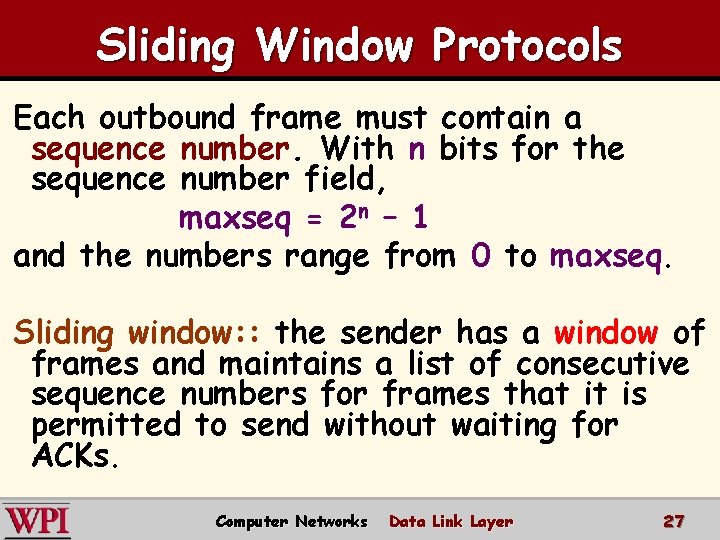 Sliding Window Protocols

Each outbound frame must contain a sequence number. With n bits for the sequence number field,

maxseq = $2^n - 1$

and the numbers range from 0 to maxseq.

Sliding window:: the sender has a window of frames and maintains a list of consecutive sequence numbers for frames that it is permitted to send without waiting for ACKs.

WPI

Computer Networks Data Link Layer 27